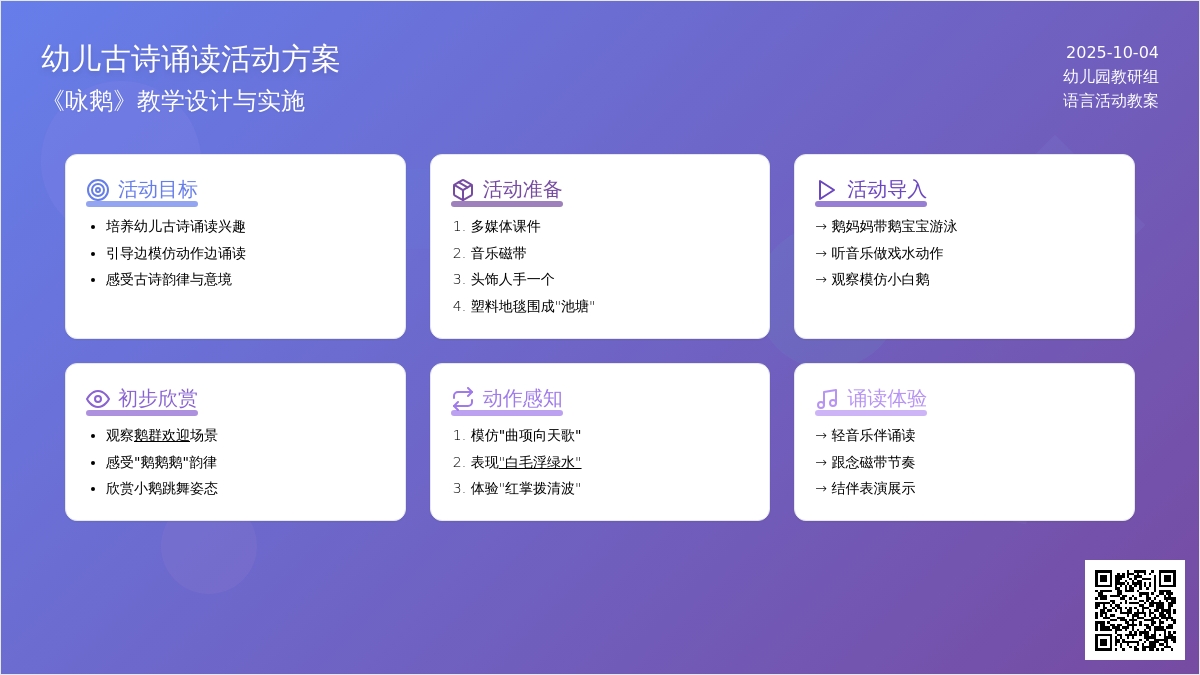 幼儿古诗诵读活动方案
《咏鹅》教学设计与实施

2025-10-04
幼儿园教研组
语言活动教案

活动目标
- 培养幼儿古诗诵读兴趣
- 引导边模仿动作边诵读
- 感受古诗韵律与意境

活动准备
1. 多媒体课件
2. 音乐磁带
3. 头饰人手一个
4. 塑料地毯围成"池塘"

活动导入
→ 鹅妈妈带鹅宝宝游泳
→ 听音乐做戏水动作
→ 观察模仿小白鹅

初步欣赏
- 观察鹅群欢迎场景
- 感受"鹅鹅鹅"韵律
- 欣赏小鹅跳舞姿态

动作感知
1. 模仿"曲项向天歌"
2. 表现"白毛浮绿水"
3. 体验"红掌拨清波"

诵读体验
→ 轻音乐伴诵读
→ 跟念磁带节奏
→ 结伴表演展示